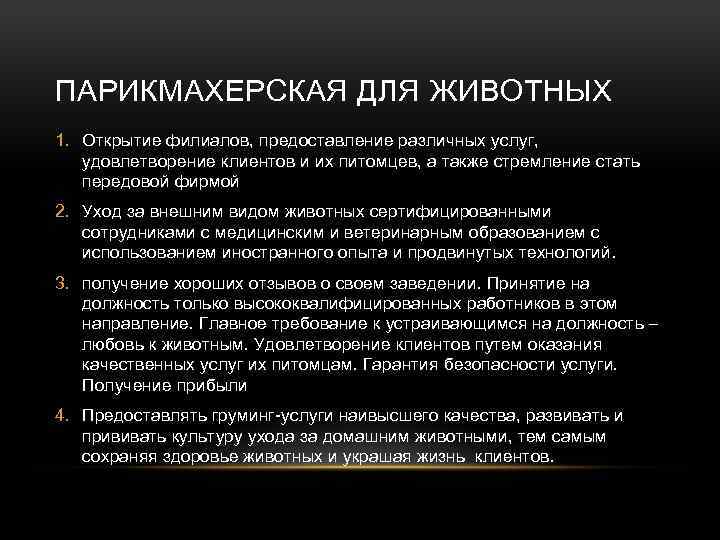 ПАРИКМАХЕРСКАЯ ДЛЯ ЖИВОТНЫХ

1. Открытие филиалов, предоставление различных услуг, удовлетворение клиентов и их питомцев, а также стремление стать передовой фирмой

2. Уход за внешним видом животных сертифицированными сотрудниками с медицинским и ветеринарным образованием с использованием иностранного опыта и продвинутых технологий.

3. получение хороших отзывов о своем заведении. Принятие на должность только высококвалифицированных работников в этом направление. Главное требование к устраивающимся на должность – любовь к животным. Удовлетворение клиентов путем оказания качественных услуг их питомцам. Гарантия безопасности услуги. Получение прибыли

4. Предоставлять груминг-услуги наивысшего качества, развивать и прививать культуру ухода за домашним животными, тем самым сохраняя здоровье животных и украшая жизнь клиентов.